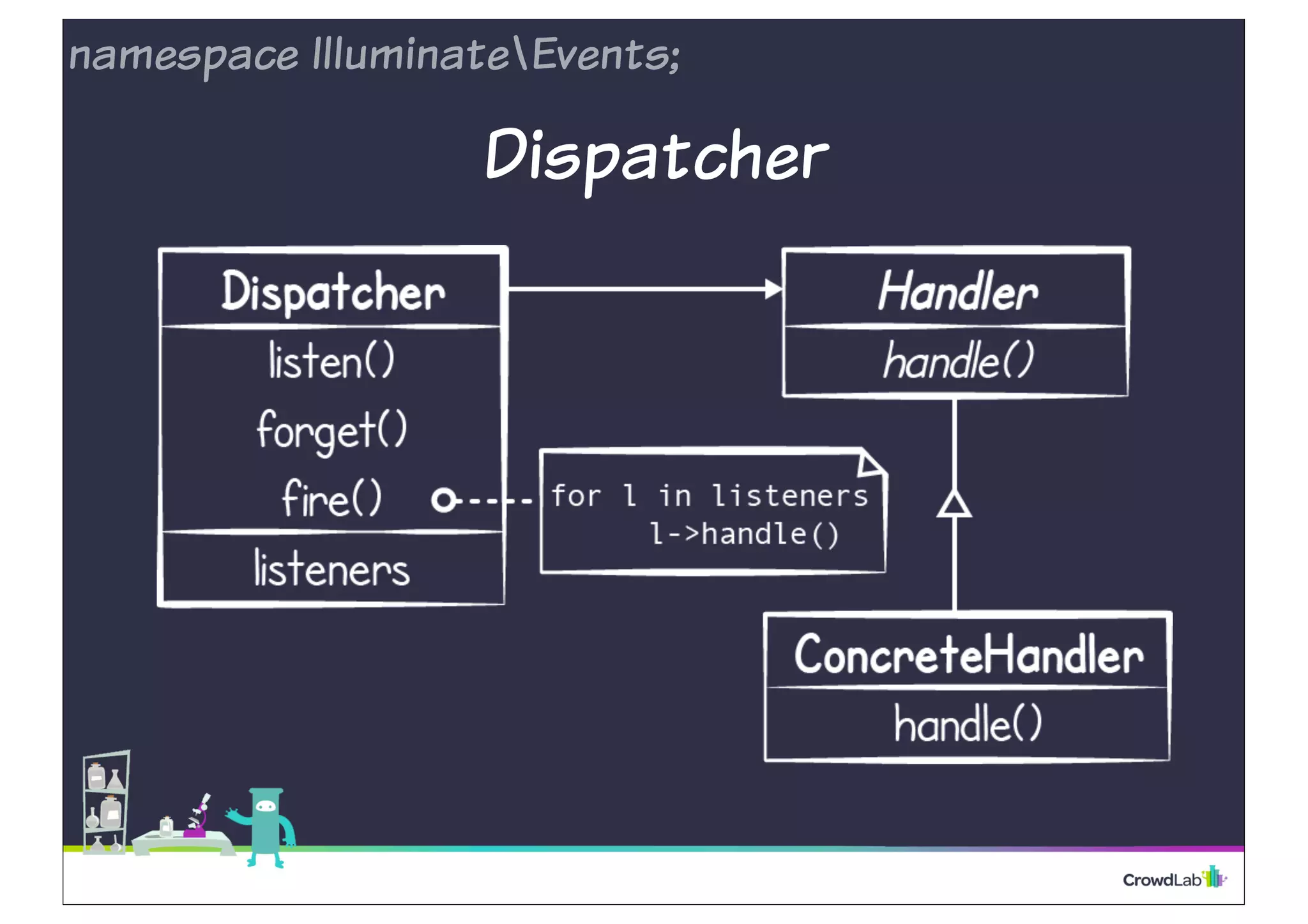 namespace Illuminate\Events;

Dispatcher

Dispatcher
listen()
forget()
fire()
listeners

Handler
handle()

for l in listeners
l->handle()

ConcreteHandler
handle()

CrowdLab